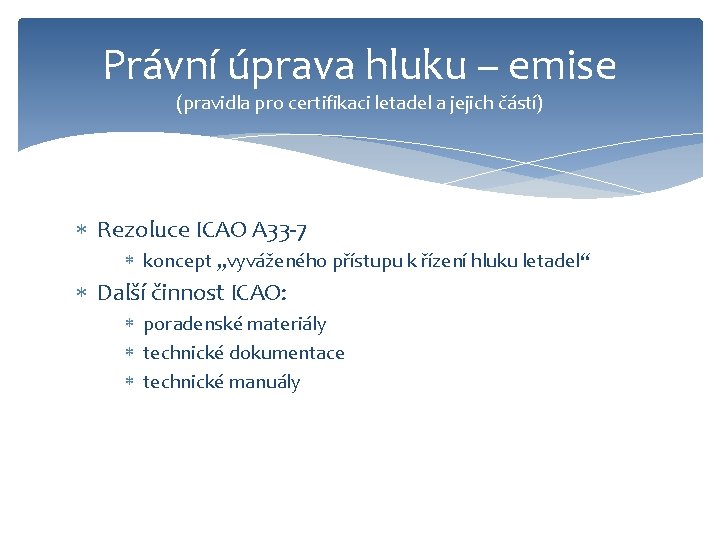 Právní úprava hluku – emise
(pravidla pro certifikaci letadel a jejich částí)

* Rezoluce ICAO A33-7
  * koncept „vyváženého přístupu k řízení hluku letadel“
* Další činnost ICAO:
  * poradenské materiály
  * technické dokumentace
  * technické manuály